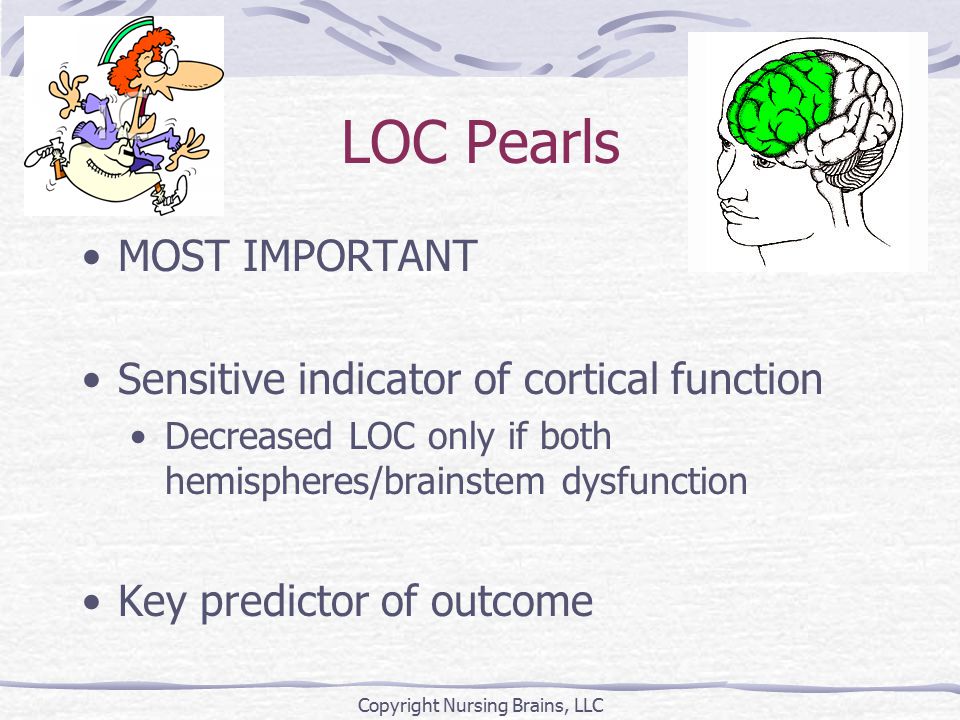 LOC Pearls

• MOST IMPORTANT

• Sensitive indicator of cortical function
 • Decreased LOC only if both hemispheres/brainstem dysfunction

• Key predictor of outcome

Copyright Nursing Brains, LLC